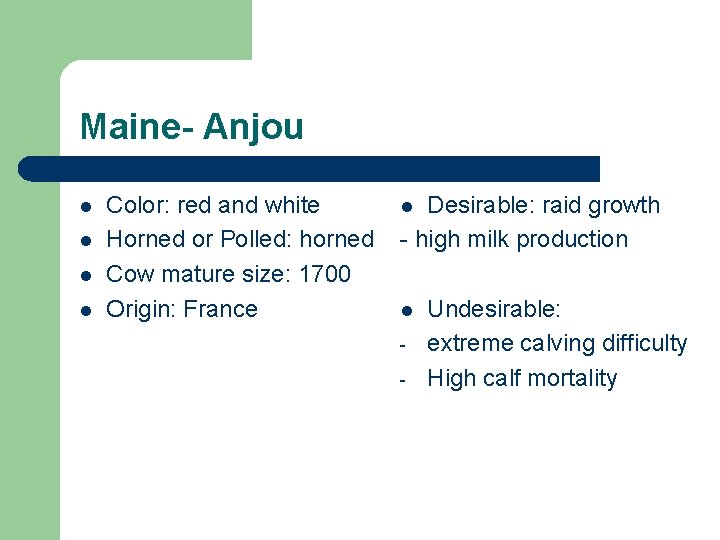 Maine- Anjou

- Color: red and white
- Horned or Polled: horned
- Cow mature size: 1700
- Origin: France

- Desirable: raid growth
- high milk production

- Undesirable:
- extreme calving difficulty
- High calf mortality